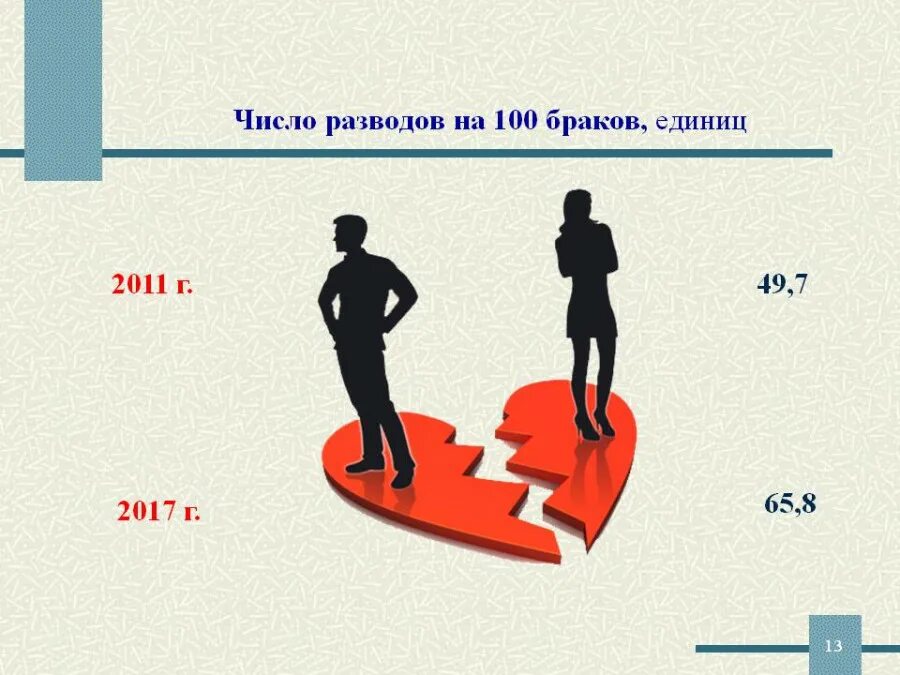 Число разводов на 100 браков, единиц

2011 г.

49,7

2017 г.

65,8

13